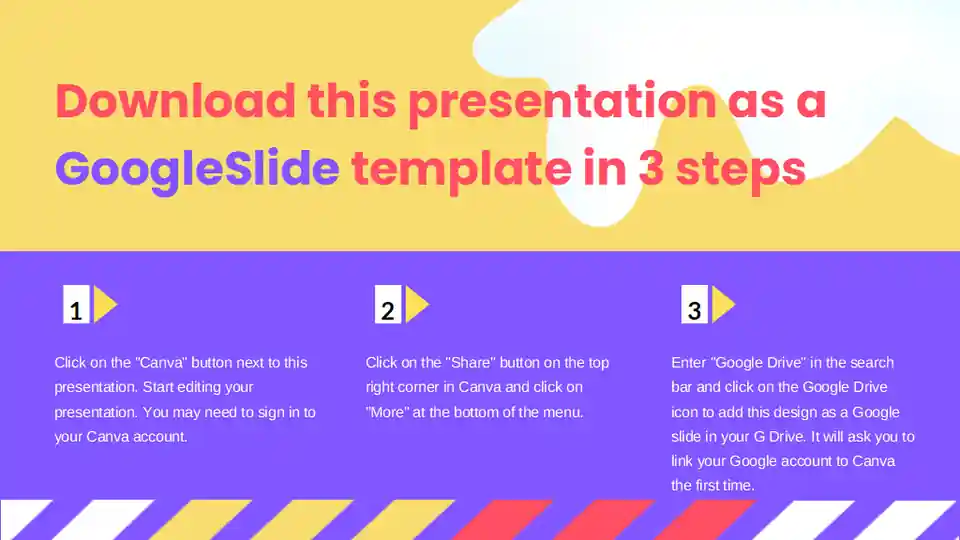 Download this presentation as a GoogleSlide template in 3 steps

1

Click on the "Canva" button next to this presentation. Start editing your presentation. You may need to sign in to your Canva account.

2

Click on the "Share" button on the top right corner in Canva and click on "More" at the bottom of the menu.

3

Enter "Google Drive" in the search bar and click on the Google Drive icon to add this design as a Google slide in your G Drive. It will ask you to link your Google account to Canva the first time.